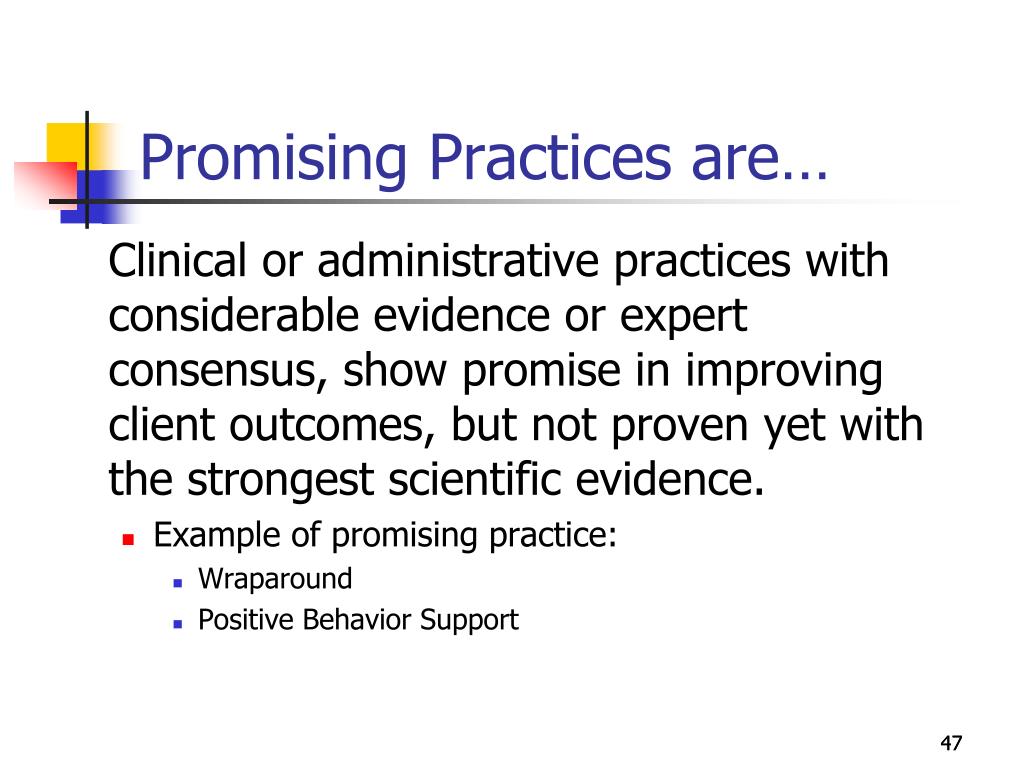 Promising Practices are…

Clinical or administrative practices with considerable evidence or expert consensus, show promise in improving client outcomes, but not proven yet with the strongest scientific evidence.

- Example of promising practice:
  - Wraparound
  - Positive Behavior Support

47